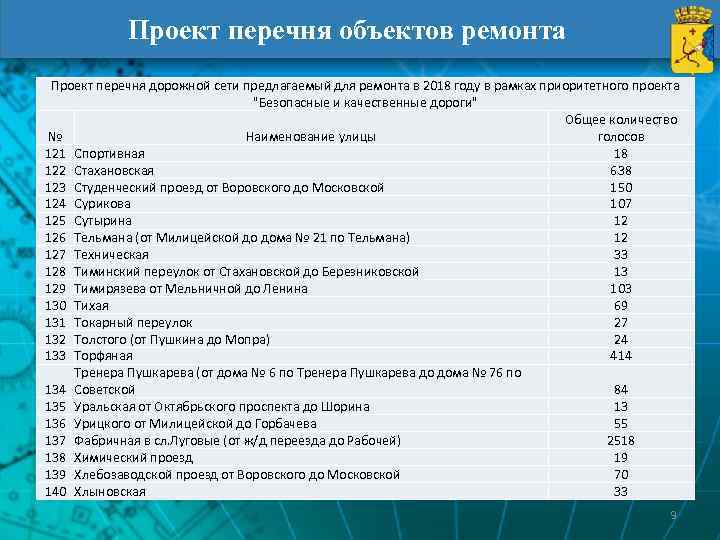 Проект перечня объектов ремонта

Проект перечня дорожной сети предлагаемый для ремонта в 2018 году в рамках приоритетного проекта "Безопасные и качественные дороги"

| № | Наименование улицы | Общее количество голосов |
|---|---|---|
| 121 | Спортивная | 18 |
| 122 | Стахановская | 638 |
| 123 | Студенческий проезд от Воровского до Московской | 150 |
| 124 | Сурикова | 107 |
| 125 | Сутырина | 12 |
| 126 | Тельмана (от Милицейской до дома № 21 по Тельмана) | 12 |
| 127 | Техническая | 33 |
| 128 | Тиминский переулок от Стахановской до Березниковской | 13 |
| 129 | Тимирязева от Мельничной до Ленина | 103 |
| 130 | Тихая | 69 |
| 131 | Токарный переулок | 27 |
| 132 | Толстого (от Пушкина до Мопра) | 24 |
| 133 | Торфяная | 414 |
| 134 | Тренера Пушкарева (от дома № 6 по Тренера Пушкарева до дома № 76 по Советской | 84 |
| 135 | Уральская от Октябрьского проспекта до Шорина | 13 |
| 136 | Урицкого от Милицейской до Горбачева | 55 |
| 137 | Фабричная в сл.Луговые (от ж/д переезда до Рабочей) | 2518 |
| 138 | Химический проезд | 19 |
| 139 | Хлебозаводской проезд от Воровского до Московской | 70 |
| 140 | Хлыновская | 33 |

9